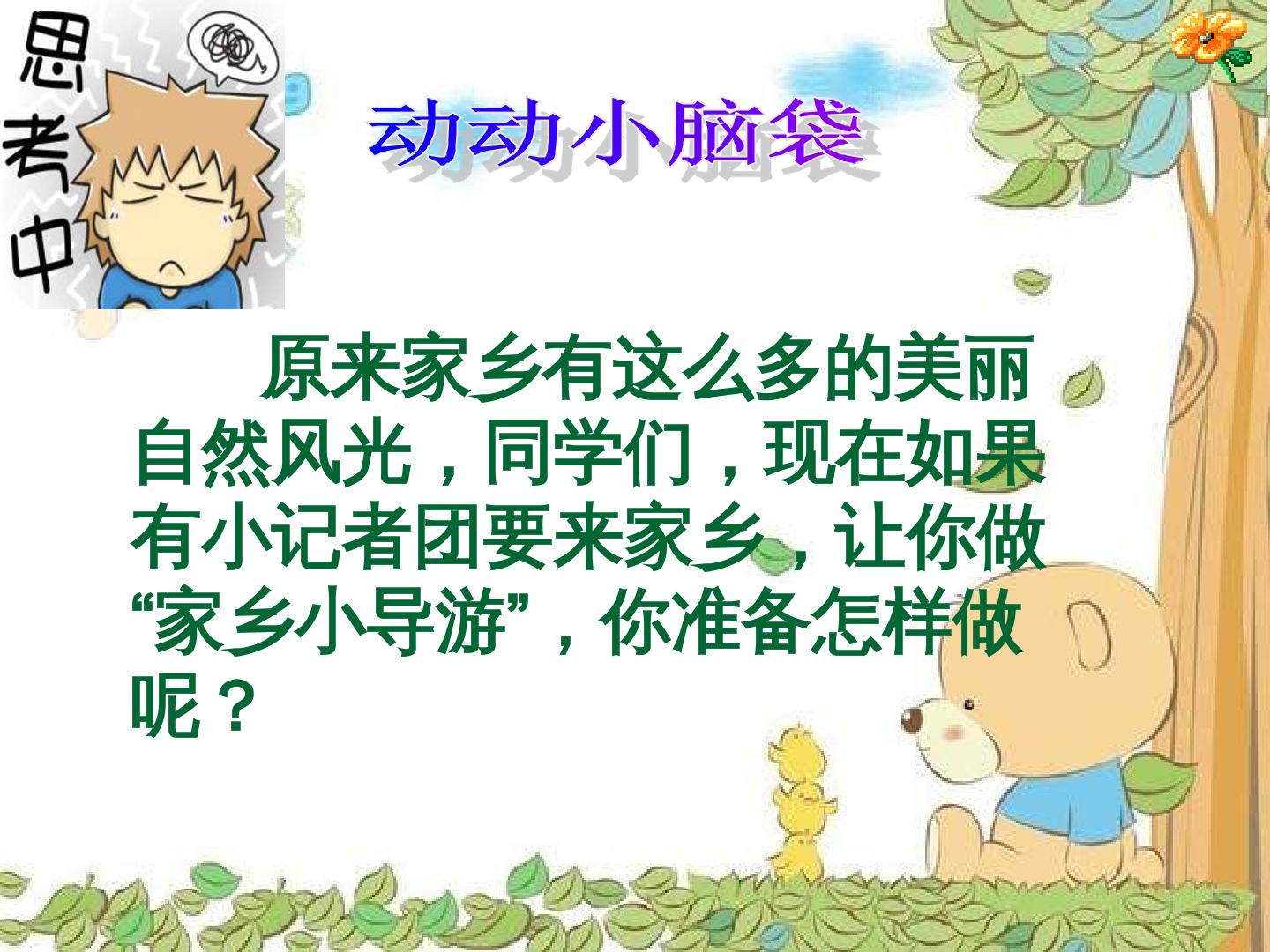 思考中

动动小脑袋

原来家乡有这么多的美丽自然风光，同学们，现在如果有小记者团要来家乡，让你做“家乡小导游”，你准备怎样做呢？